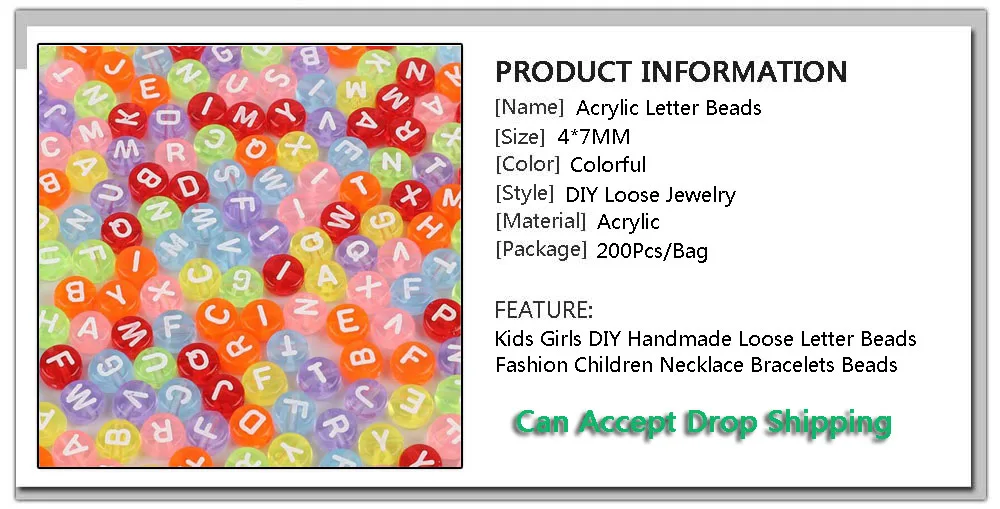 PRODUCT INFORMATION
[Name] Acrylic Letter Beads
[Size] 4*7MM
[Color] Colorful
[Style] DIY Loose Jewelry
[Material] Acrylic
[Package] 200Pcs/Bag

FEATURE:
Kids Girls DIY Handmade Loose Letter Beads
Fashion Children Necklace Bracelets Beads

Can Accept Drop Shipping